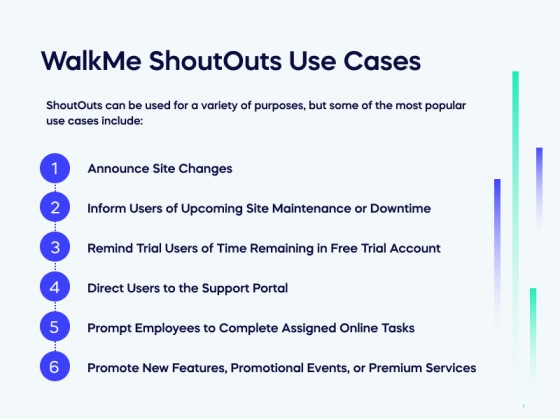 WalkMe ShoutOuts Use Cases

ShoutOuts can be used for a variety of purposes, but some of the most popular use cases include:

1 Announce Site Changes

2 Inform Users of Upcoming Site Maintenance or Downtime

3 Remind Trial Users of Time Remaining in Free Trial Account

4 Direct Users to the Support Portal

5 Prompt Employees to Complete Assigned Online Tasks

6 Promote New Features, Promotional Events, or Premium Services